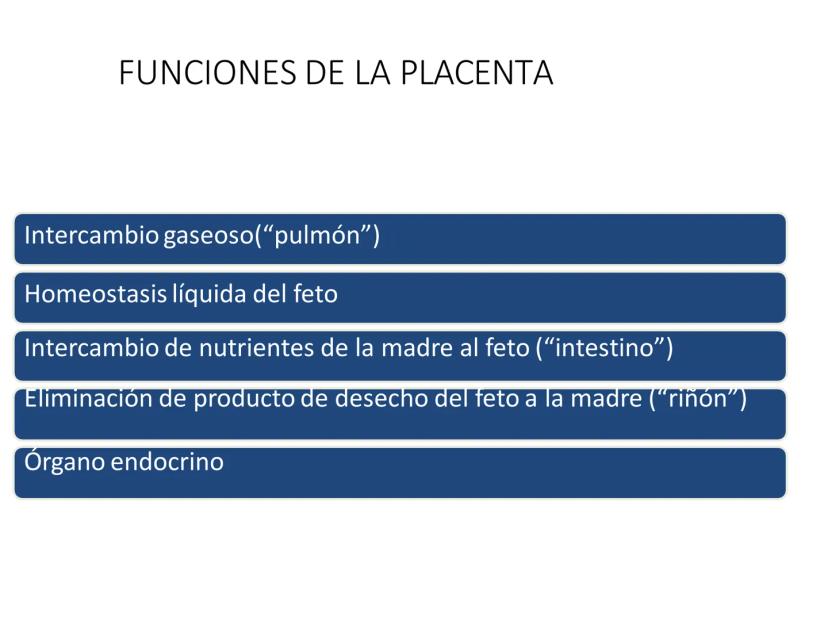 FUNCIONES DE LA PLACENTA

Intercambio gaseoso(“pulmón”)

Homeostasis líquida del feto

Intercambio de nutrientes de la madre al feto (“intestino”)

Eliminación de producto de desecho del feto a la madre (“riñón”)

Órgano endocrino